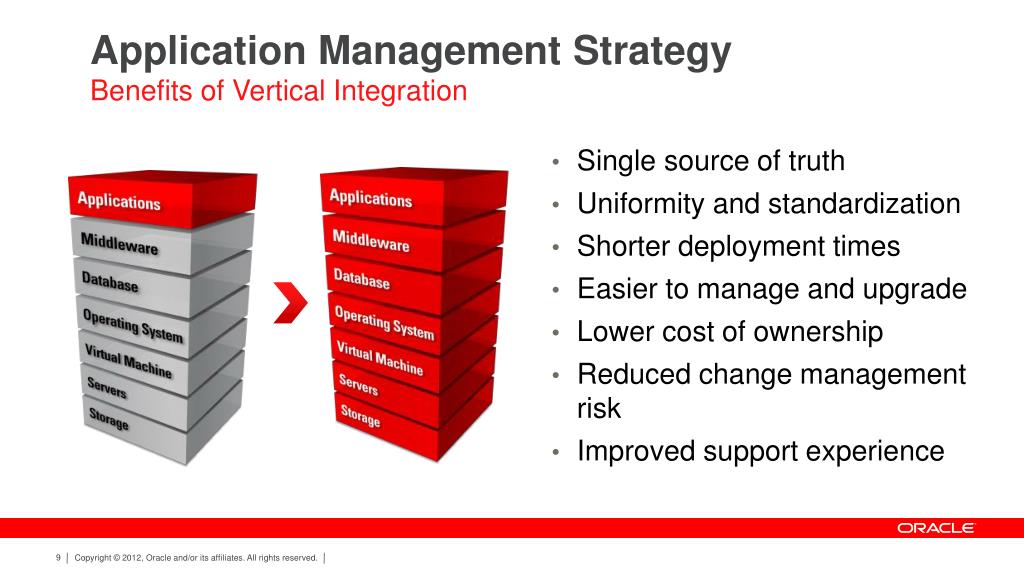 Application Management Strategy
Benefits of Vertical Integration

Applications
Middleware
Database
Operating System
Virtual Machine
Servers
Storage

Applications
Middleware
Database
Operating System
Virtual Machine
Servers
Storage

• Single source of truth
• Uniformity and standardization
• Shorter deployment times
• Easier to manage and upgrade
• Lower cost of ownership
• Reduced change management risk
• Improved support experience

ORACLE

9 | Copyright © 2012, Oracle and/or its affiliates. All rights reserved. |